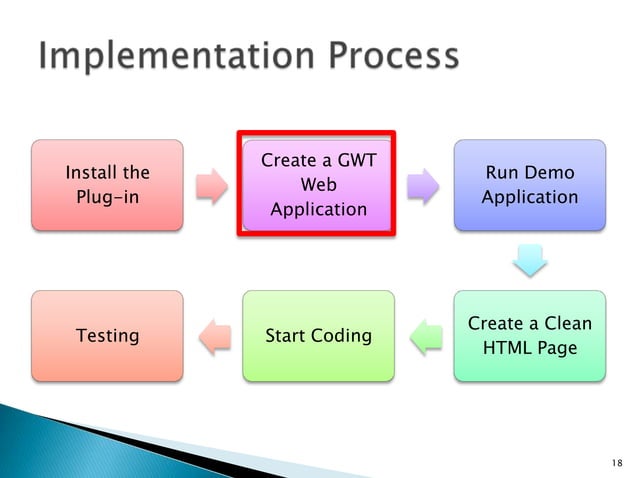 Implementation Process

Install the Plug-in

Create a GWT Web Application

Run Demo Application

Create a Clean HTML Page

Start Coding

Testing

18